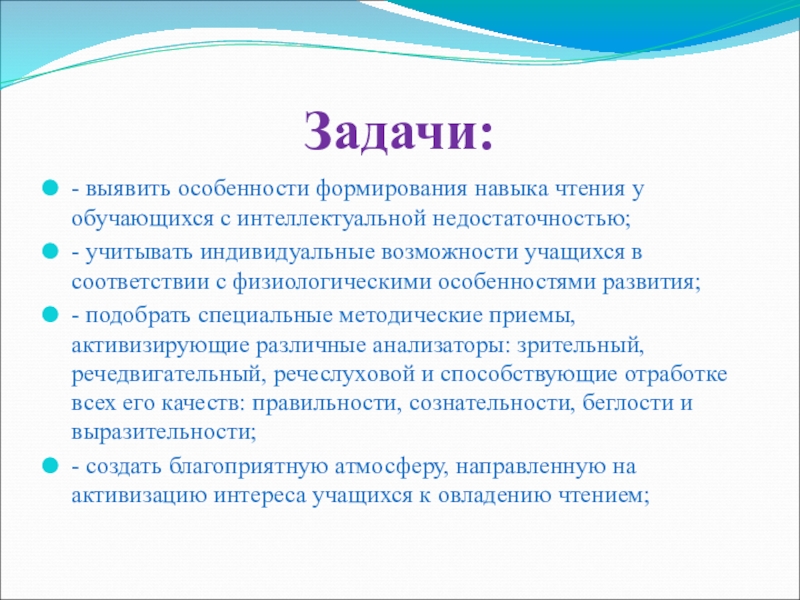 Задачи:

- выявить особенности формирования навыка чтения у обучающихся с интеллектуальной недостаточностью;

- учитывать индивидуальные возможности учащихся в соответствии с физиологическими особенностями развития;

- подобрать специальные методические приемы, активизирующие различные анализаторы: зрительный, речедвигательный, речеслуховой и способствующие отработке всех его качеств: правильности, сознательности, беглости и выразительности;

- создать благоприятную атмосферу, направленную на активизацию интереса учащихся к овладению чтением;